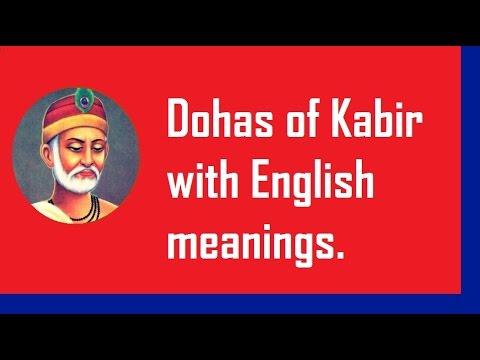 Dohas of Kabir with English meanings.